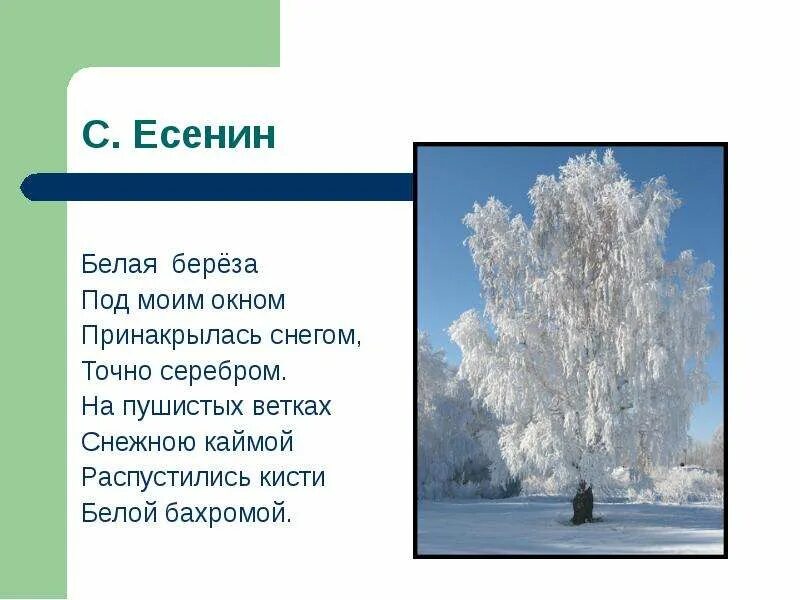 С. Есенин

Белая берёза
Под моим окном
Принакрылась снегом,
Точно серебром.
На пушистых ветках
Снежною каймой
Распустились кисти
Белой бахромой.